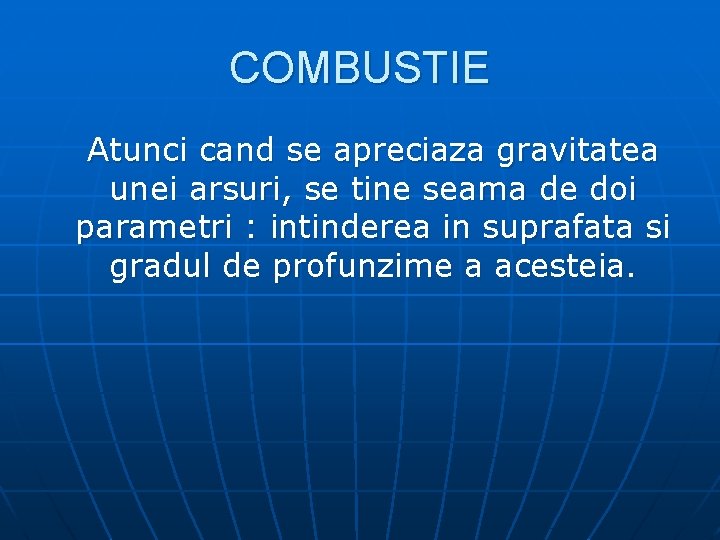 COMBUSTIE

Atunci cand se apreciaza gravitatea unei arsuri, se tine seama de doi parametri : intinderea in suprafata si gradul de profunzime a acesteia.